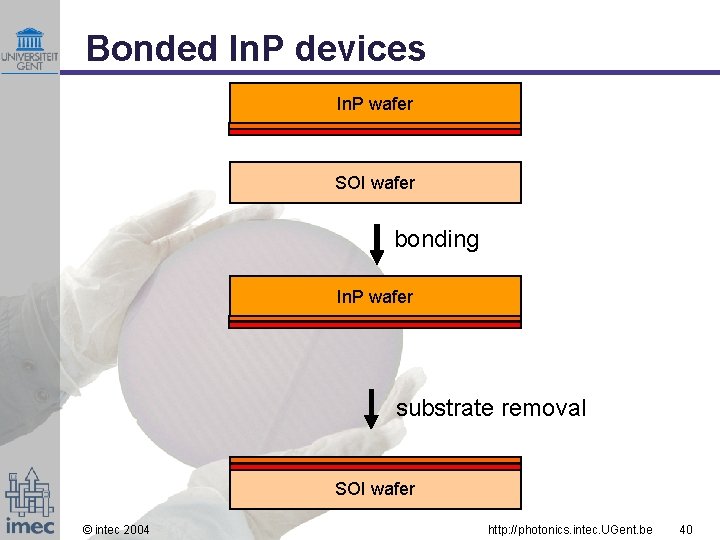 UNIVERSITEIT GENT

Bonded InP devices

InP wafer

SOI wafer

bonding

InP wafer

substrate removal

SOI wafer

imec

© intec 2004

http://photonics.intec.UGent.be

40